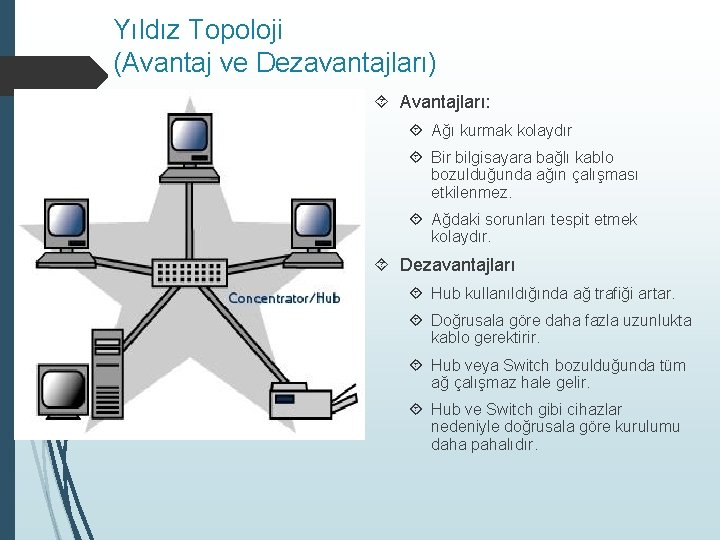 Yıldız Topoloji
(Avantaj ve Dezavantajları)

Concentrator/Hub

Avantajları:
Ağı kurmak kolaydır
Bir bilgisayara bağlı kablo bozulduğunda ağın çalışması etkilenmez.
Ağdaki sorunları tespit etmek kolaydır.

Dezavantajları
Hub kullanıldığında ağ trafiği artar.
Doğrusala göre daha fazla uzunlukta kablo gerektirir.
Hub veya Switch bozulduğunda tüm ağ çalışmaz hale gelir.
Hub ve Switch gibi cihazlar nedeniyle doğrusala göre kurulumu daha pahalıdır.